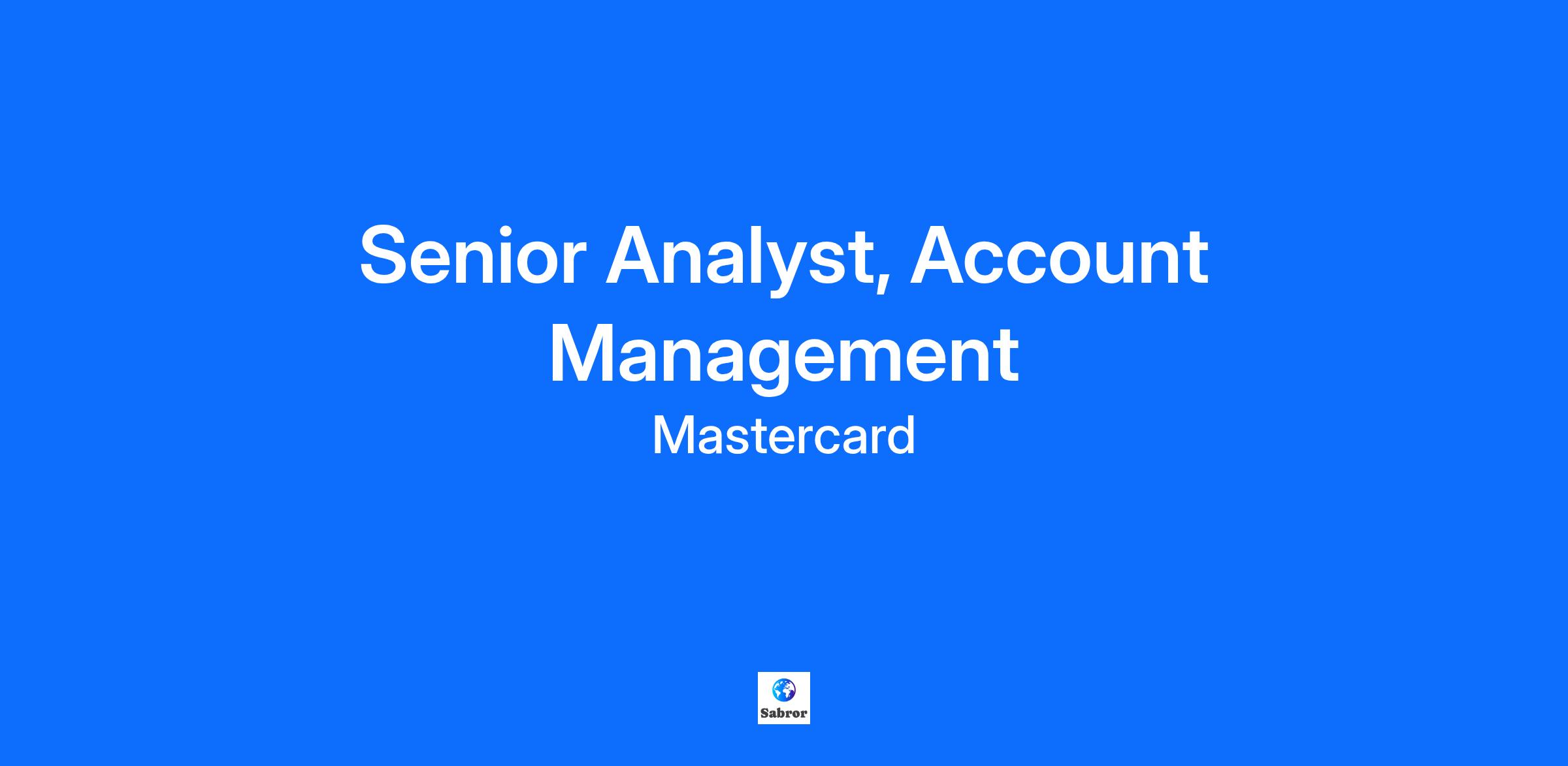 Senior Analyst, Account Management

Mastercard

Sabror